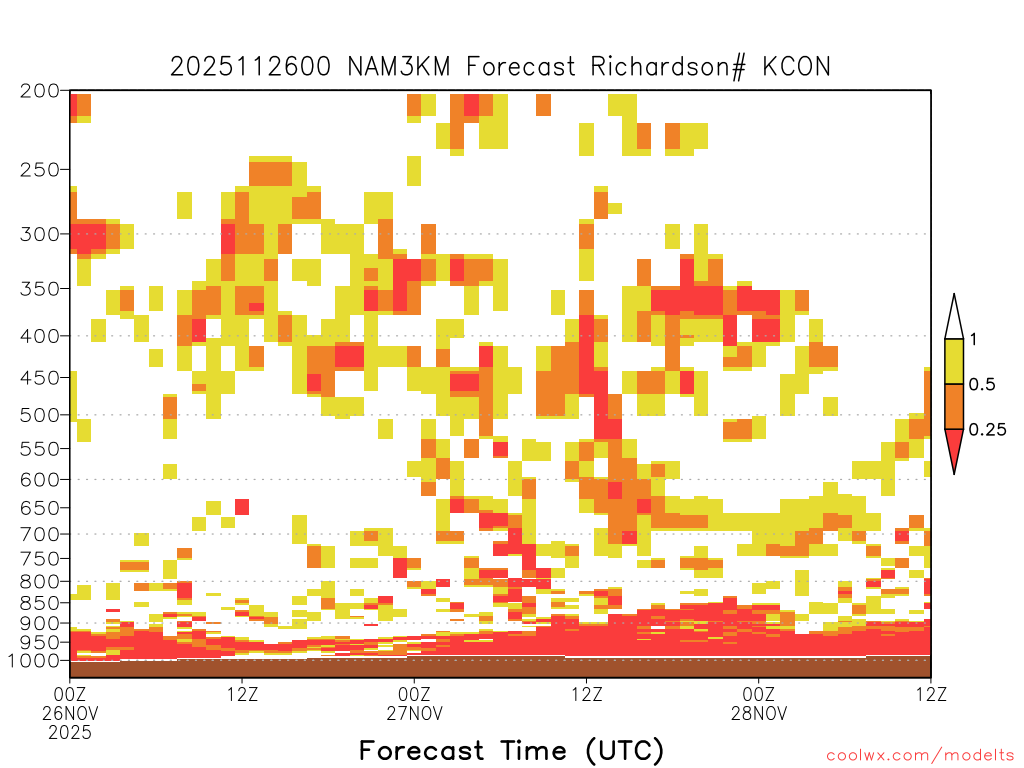 2025112600 NAM3KM Forecast Richardson# KCON

200
250
300
350
400
450
500
550
600
650
700
750
800
850
900
950
1000

1
0.5
0.25

00Z 26NOV 2025
12Z
00Z 27NOV
12Z
00Z 28NOV
12Z

Forecast Time (UTC)

coolwx.com/modelts